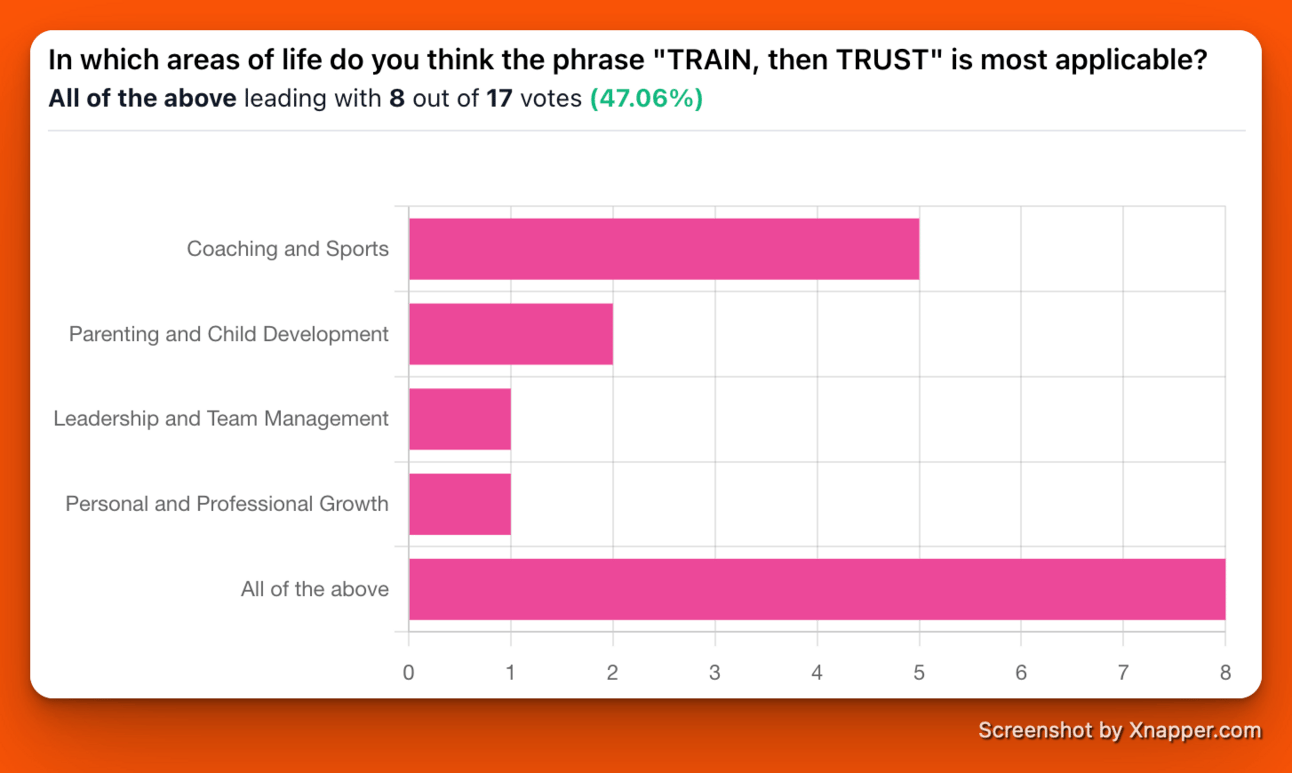 In which areas of life do you think the phrase "TRAIN, then TRUST" is most applicable?
All of the above leading with 8 out of 17 votes (47.06%)

Coaching and Sports
Parenting and Child Development
Leadership and Team Management
Personal and Professional Growth
All of the above

0 1 2 3 4 5 6 7 8

Screenshot by Xnapper.com